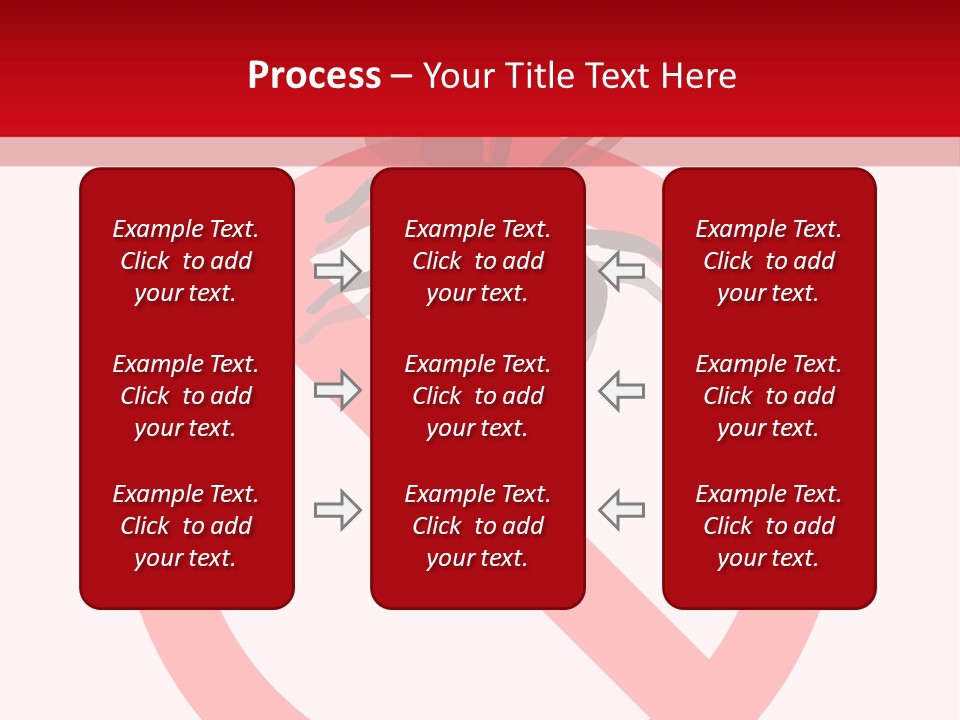 Process – Your Title Text Here

Example Text. Click to add your text.

Example Text. Click to add your text.

Example Text. Click to add your text.

Example Text. Click to add your text.

Example Text. Click to add your text.

Example Text. Click to add your text.

Example Text. Click to add your text.

Example Text. Click to add your text.

Example Text. Click to add your text.